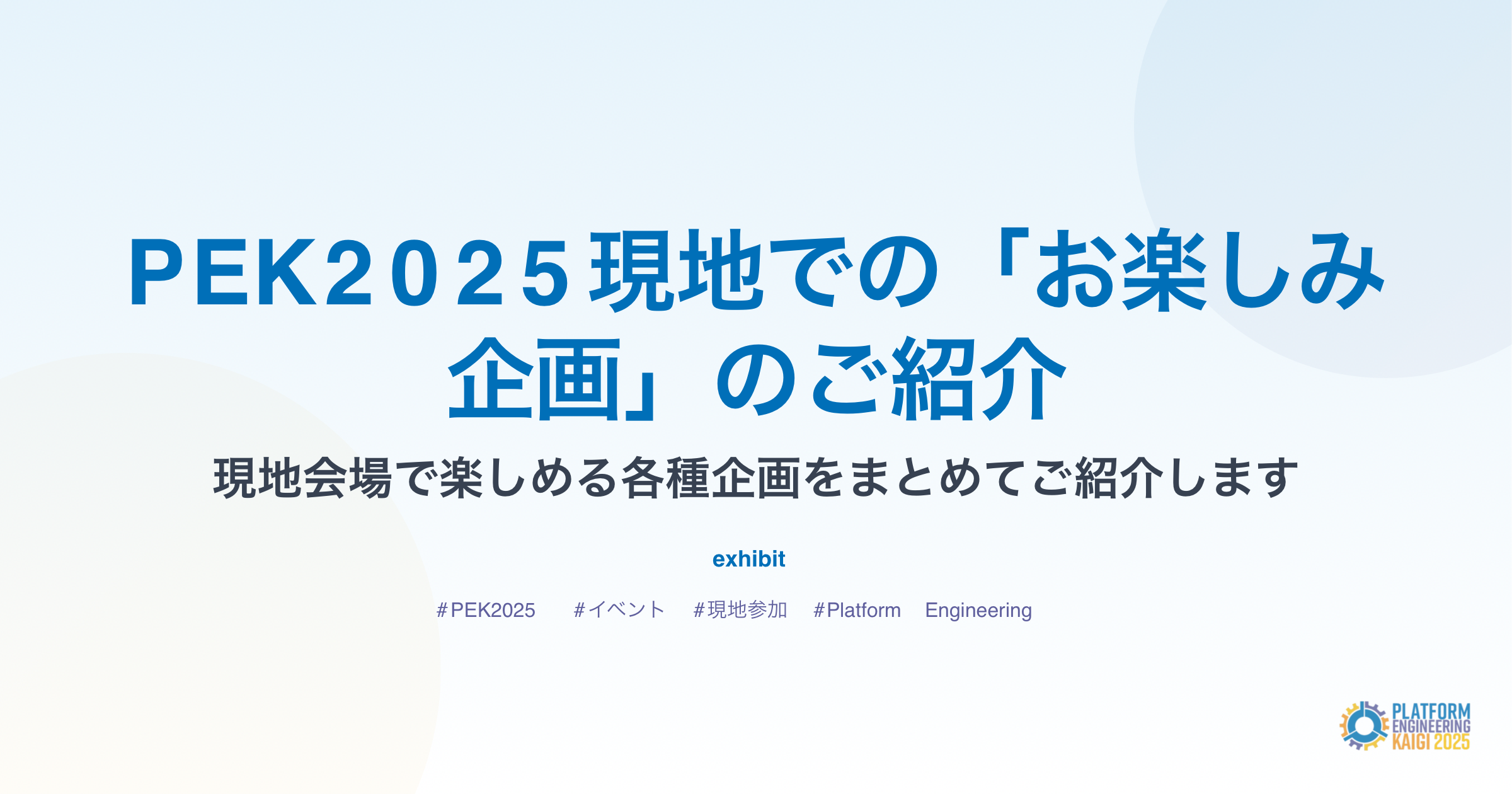 PEK2025現地での「お楽しみ企画」のご紹介

現地会場で楽しめる各種企画をまとめてご紹介します

exhibit

#PEK2025 #イベント #現地参加 #Platform Engineering

PLATFORM ENGINEERING KAIGI 2025